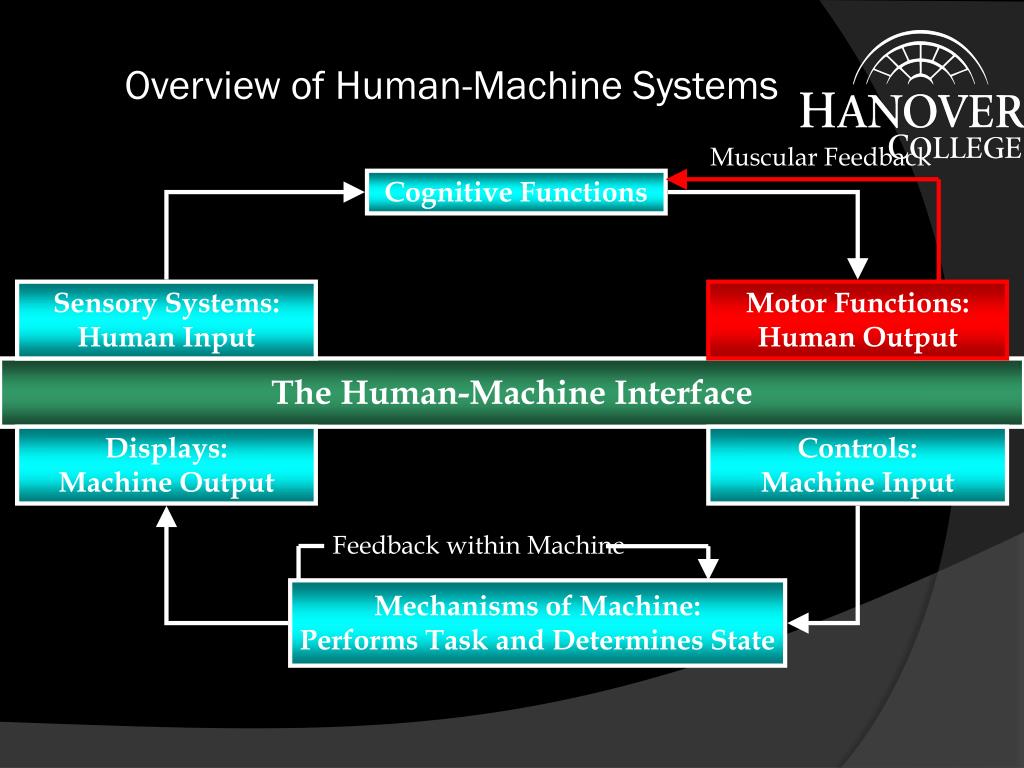 Overview of Human-Machine Systems

HANOVER
COLLEGE

Muscular Feedback

Cognitive Functions

Sensory Systems:
Human Input

Motor Functions:
Human Output

The Human-Machine Interface

Displays:
Machine Output

Controls:
Machine Input

Feedback within Machine

Mechanisms of Machine:
Performs Task and Determines State